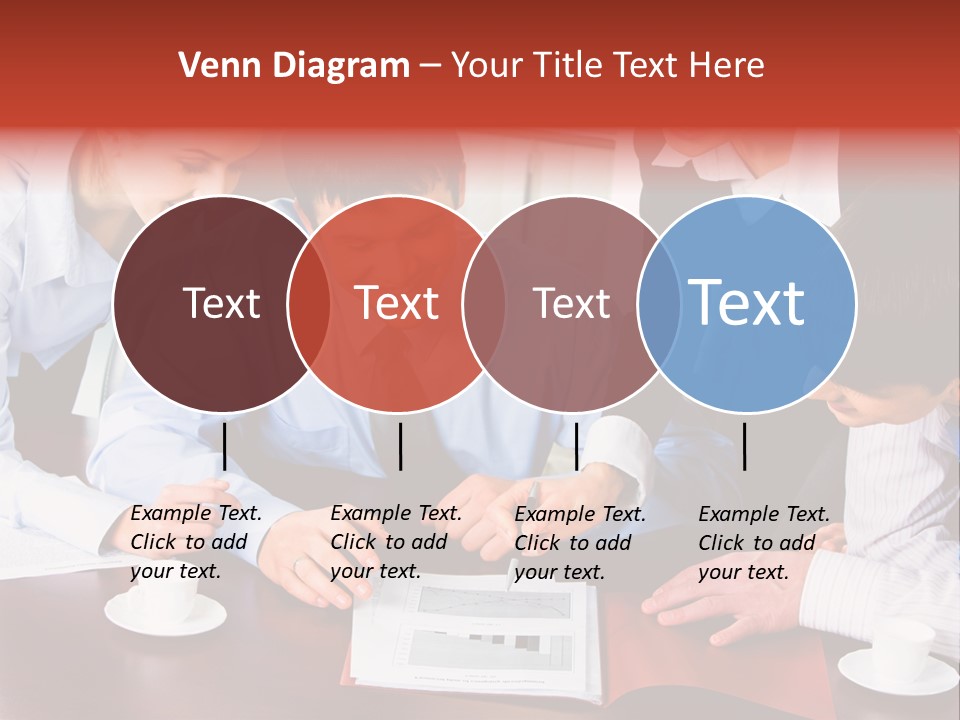 Venn Diagram – Your Title Text Here

Text

Text

Text

Text

Example Text. Click to add your text.

Example Text. Click to add your text.

Example Text. Click to add your text.

Example Text. Click to add your text.